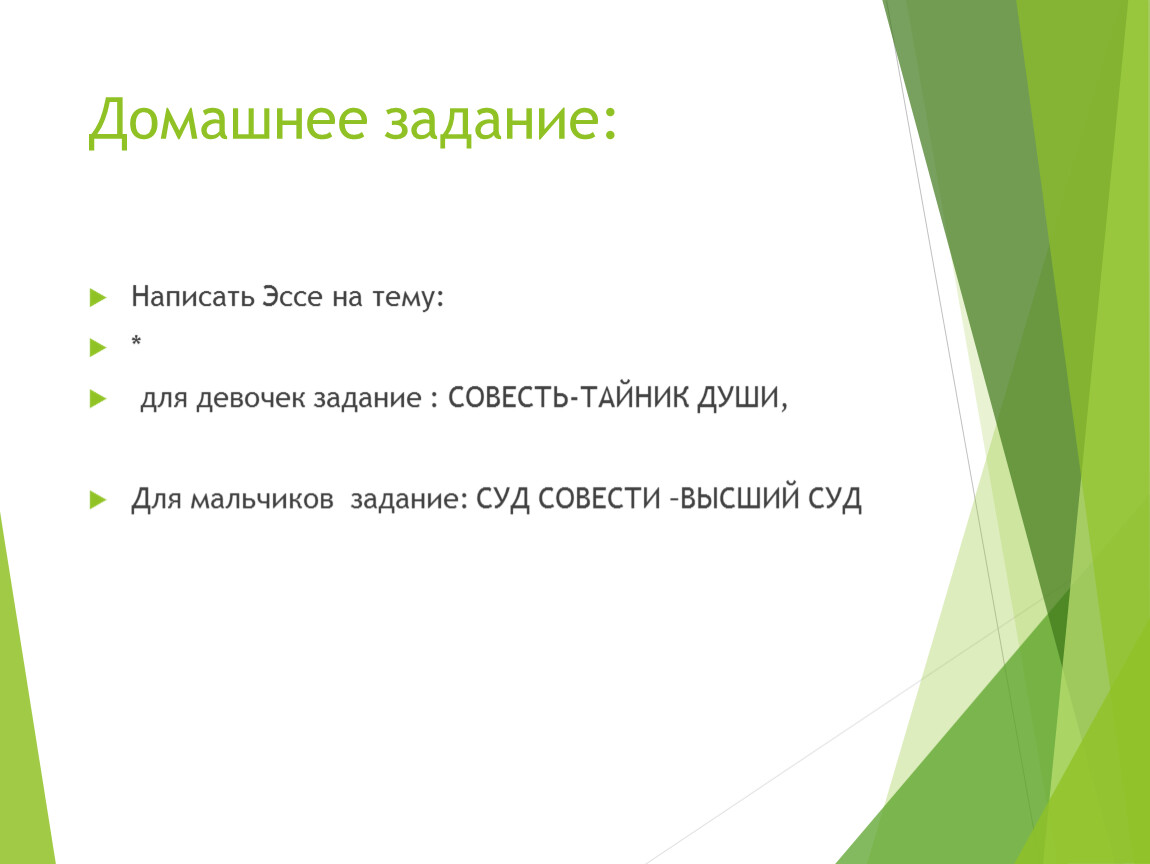 Домашнее задание:

Написать Эссе на тему:

*

для девочек задание : СОВЕСТЬ-ТАЙНИК ДУШИ,

Для мальчиков задание: СУД СОВЕСТИ –ВЫСШИЙ СУД